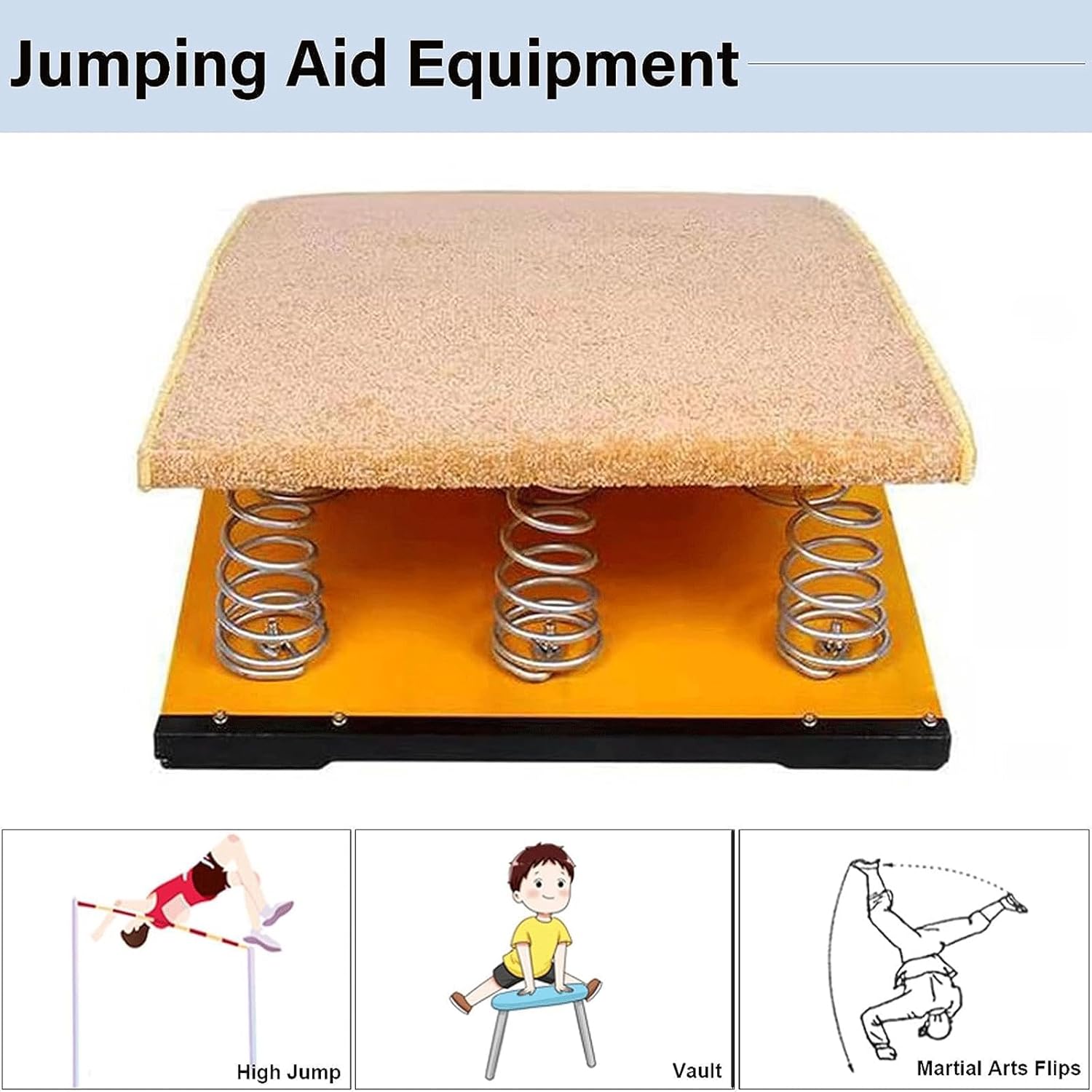 Jumping Aid Equipment

High Jump

Vault

Martial Arts Flips